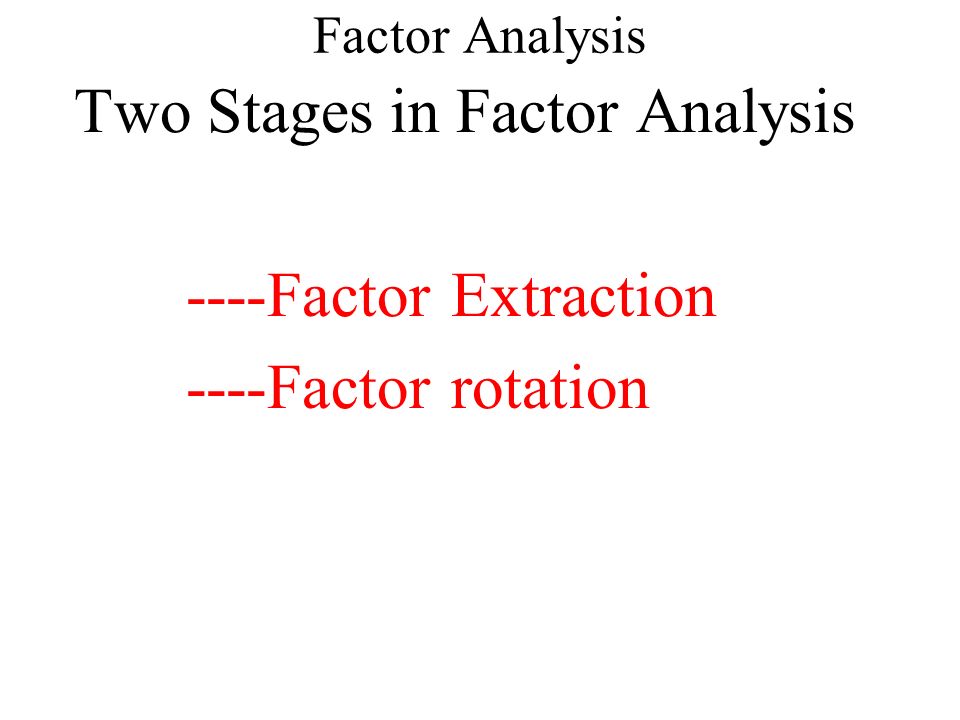 Factor Analysis

Two Stages in Factor Analysis

----Factor Extraction

----Factor rotation